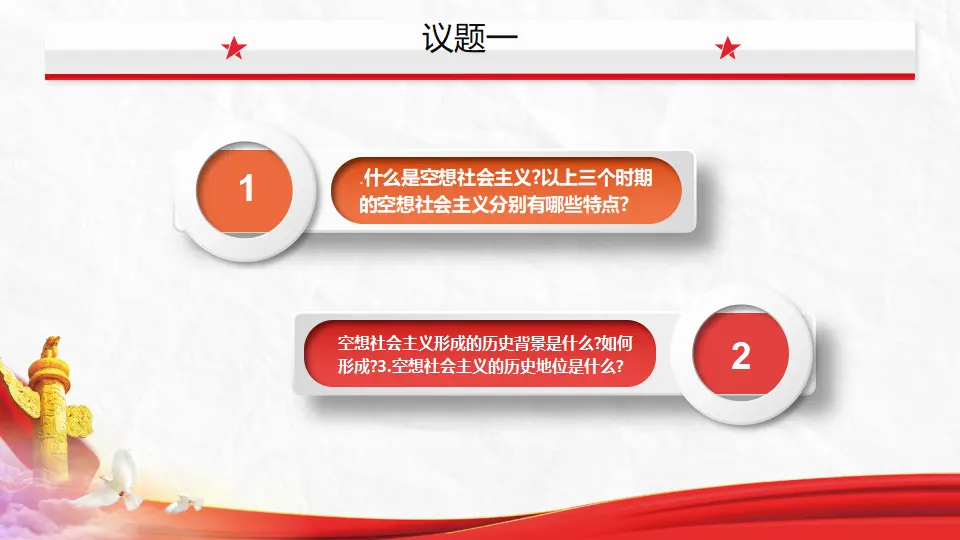 议题一

1

.什么是空想社会主义?以上三个时期的空想社会主义分别有哪些特点?

空想社会主义形成的历史背景是什么?如何形成?3.空想社会主义的历史地位是什么?

2